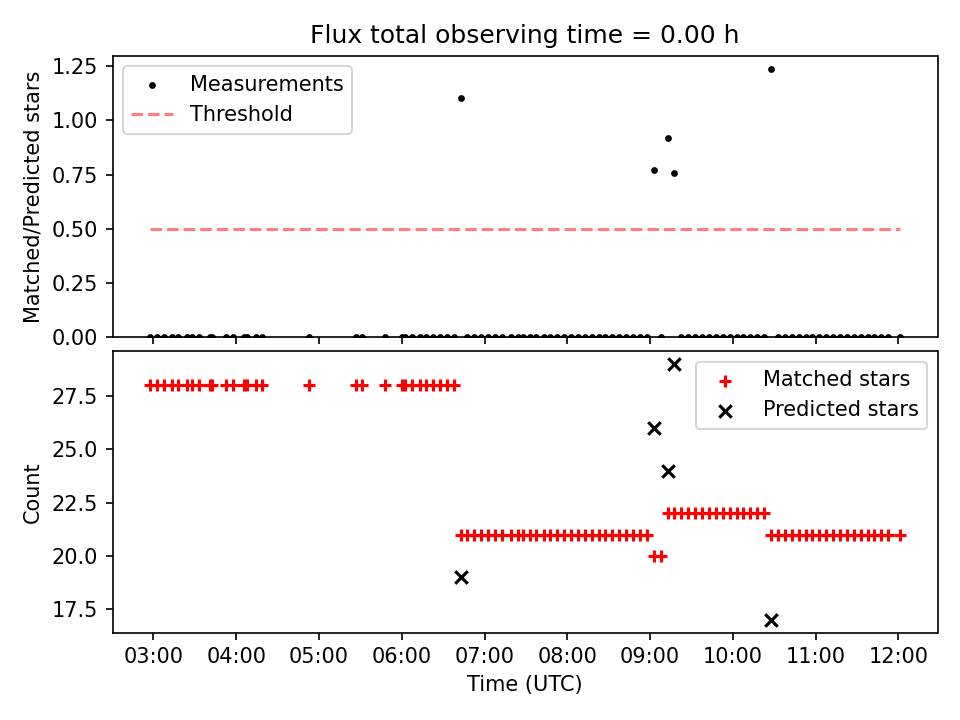 Flux total observing time = 0.00 h

Matched/Predicted stars

1.25
1.00
0.75
0.50
0.25
0.00

Measurements
Threshold

Count

27.5
25.0
22.5
20.0
17.5

Matched stars
Predicted stars

03:00 04:00 05:00 06:00 07:00 08:00 09:00 10:00 11:00 12:00

Time (UTC)